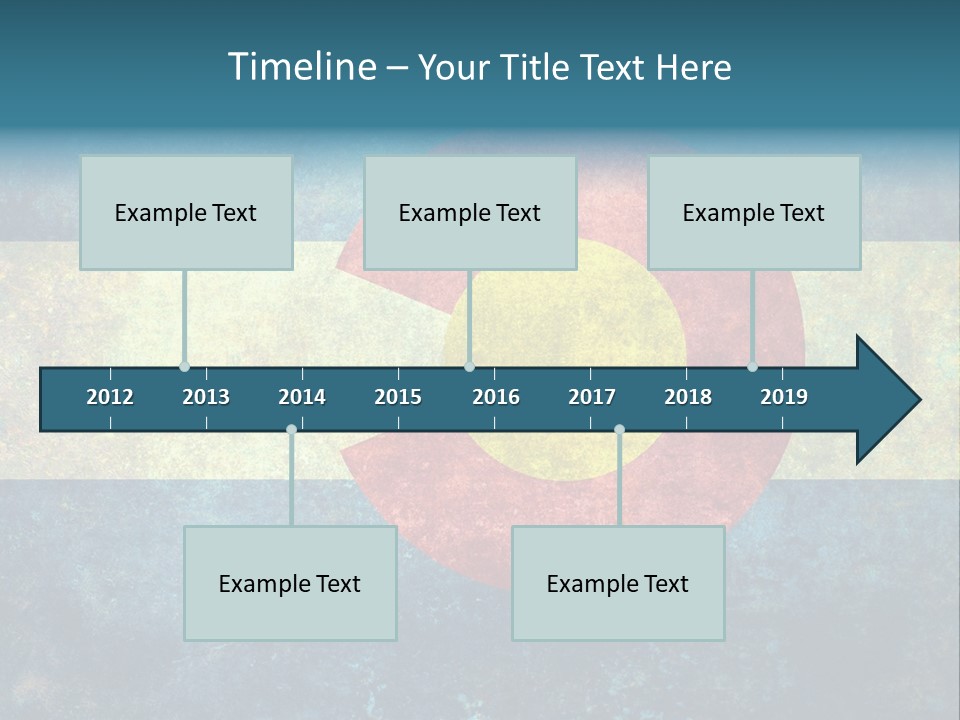 Timeline – Your Title Text Here

Example Text

Example Text

Example Text

2012
2013
2014
2015
2016
2017
2018
2019

Example Text

Example Text